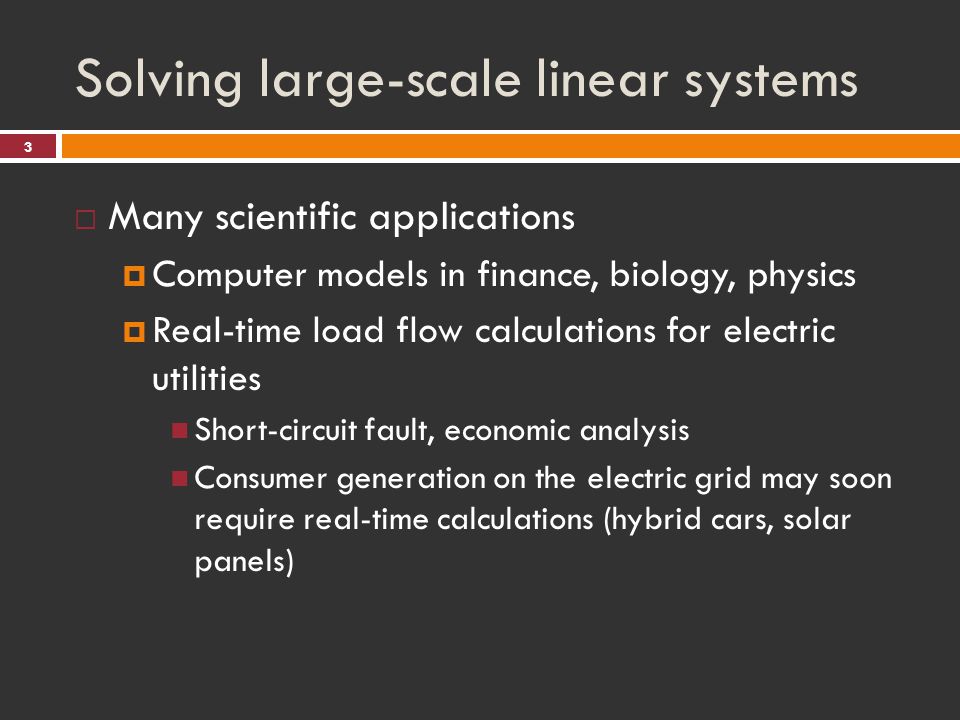 Solving large-scale linear systems

3

Many scientific applications

Computer models in finance, biology, physics

Real-time load flow calculations for electric utilities

Short-circuit fault, economic analysis

Consumer generation on the electric grid may soon require real-time calculations (hybrid cars, solar panels)